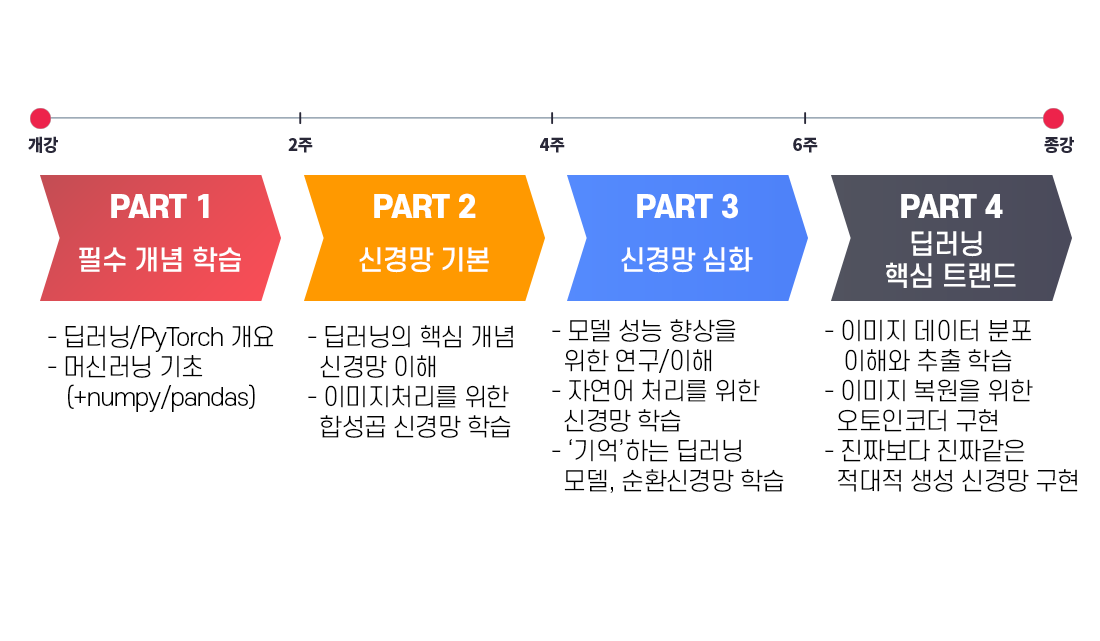 개강
2주
4주
6주
종강

PART 1
필수 개념 학습

- 딥러닝/PyTorch 개요
- 머신러닝 기초 (+numpy/pandas)

PART 2
신경망 기본

- 딥러닝의 핵심 개념 신경망 이해
- 이미지처리를 위한 합성곱 신경망 학습

PART 3
신경망 심화

- 모델 성능 향상을 위한 연구/이해
- 자연어 처리를 위한 신경망 학습
- '기억'하는 딥러닝 모델, 순환신경망 학습

PART 4
딥러닝 핵심 트랜드

- 이미지 데이터 분포 이해와 추출 학습
- 이미지 복원을 위한 오토인코더 구현
- 진짜보다 진짜같은 적대적 생성 신경망 구현